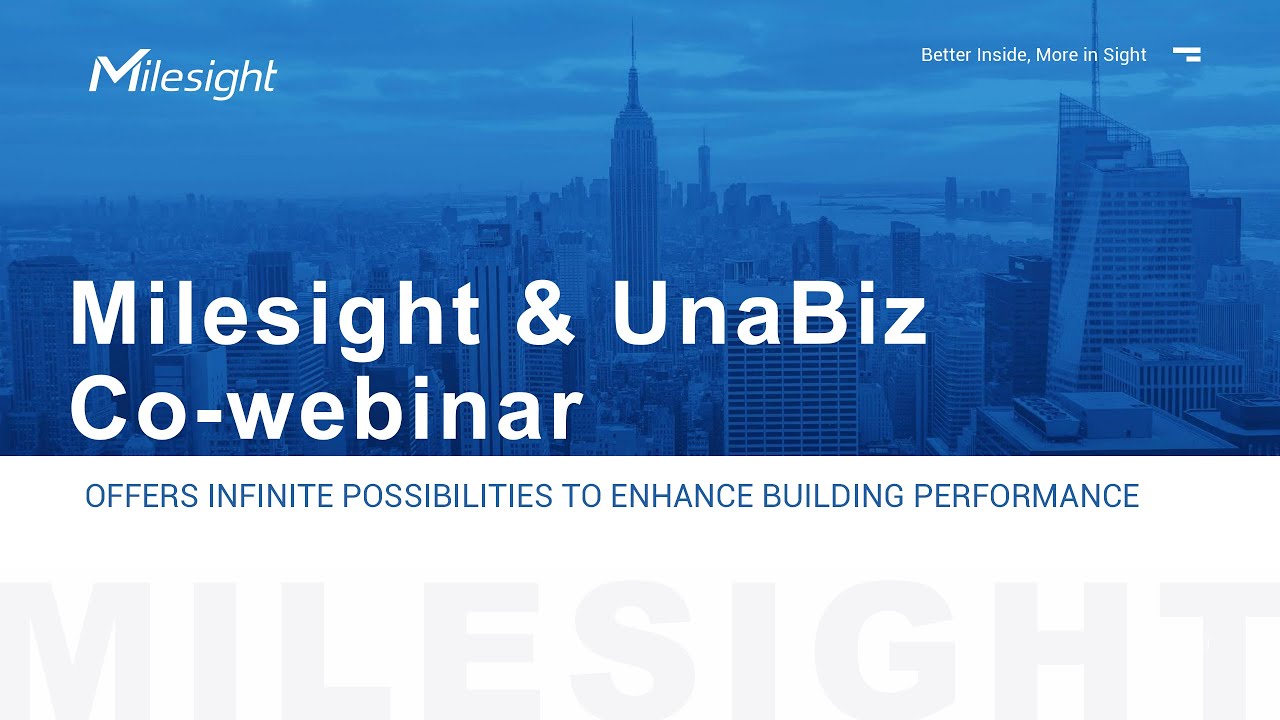 Milesight

Better Inside, More in Sight

Milesight & UnaBiz Co-webinar

OFFERS INFINITE POSSIBILITIES TO ENHANCE BUILDING PERFORMANCE

MILESIGHT